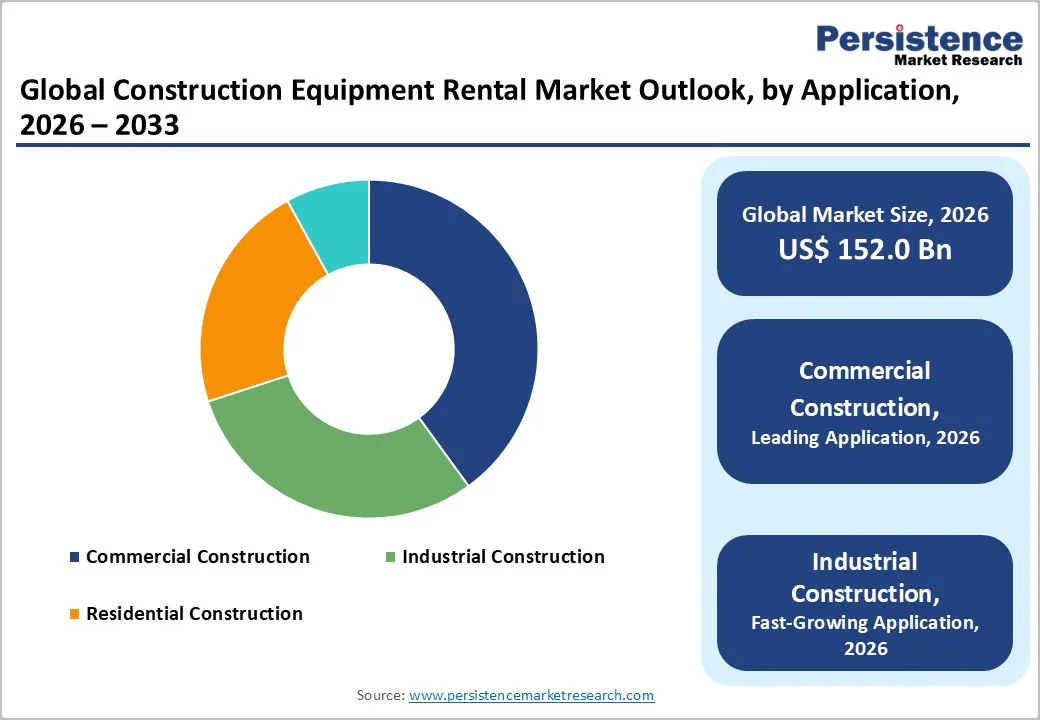 Persistence
Market Research

Global Construction Equipment Rental Market Outlook, by Application, 2026 – 2033

Commercial Construction
Industrial Construction
Residential Construction

Global Market Size, 2026
US$ 152.0 Bn

Commercial Construction,
Leading Application, 2026

Industrial Construction,
Fast-Growing Application, 2026

Source: www.persistencemarketresearch.com